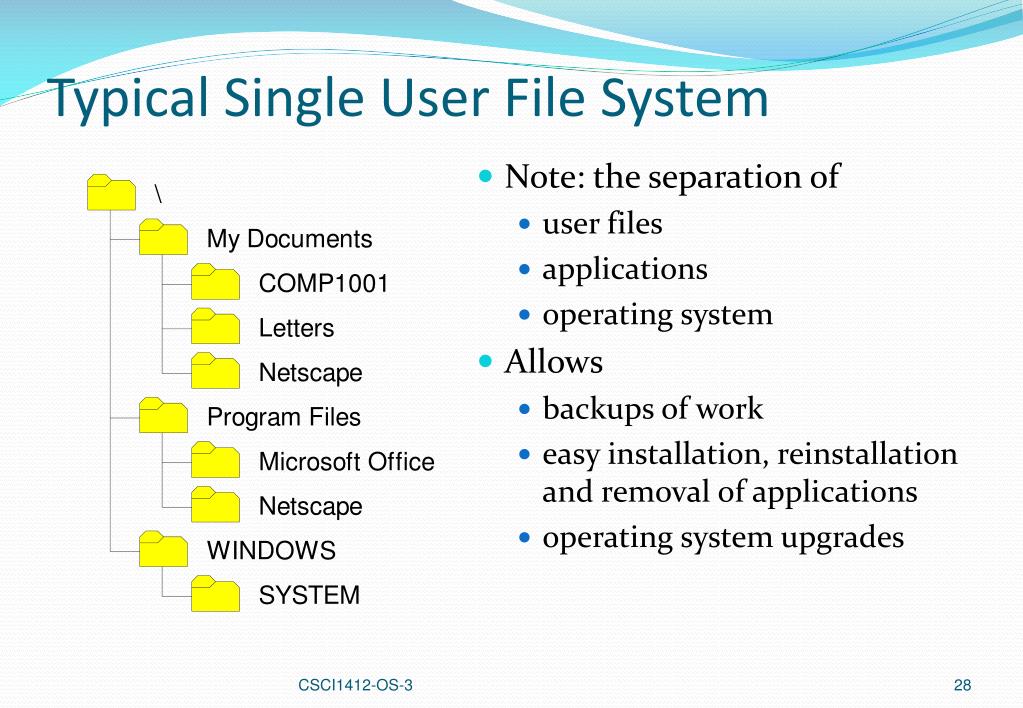 Typical Single User File System

\
My Documents
COMP1001
Letters
Netscape
Program Files
Microsoft Office
Netscape
WINDOWS
SYSTEM

- Note: the separation of
  - user files
  - applications
  - operating system
- Allows
  - backups of work
  - easy installation, reinstallation and removal of applications
  - operating system upgrades

CSCI1412-OS-3

28